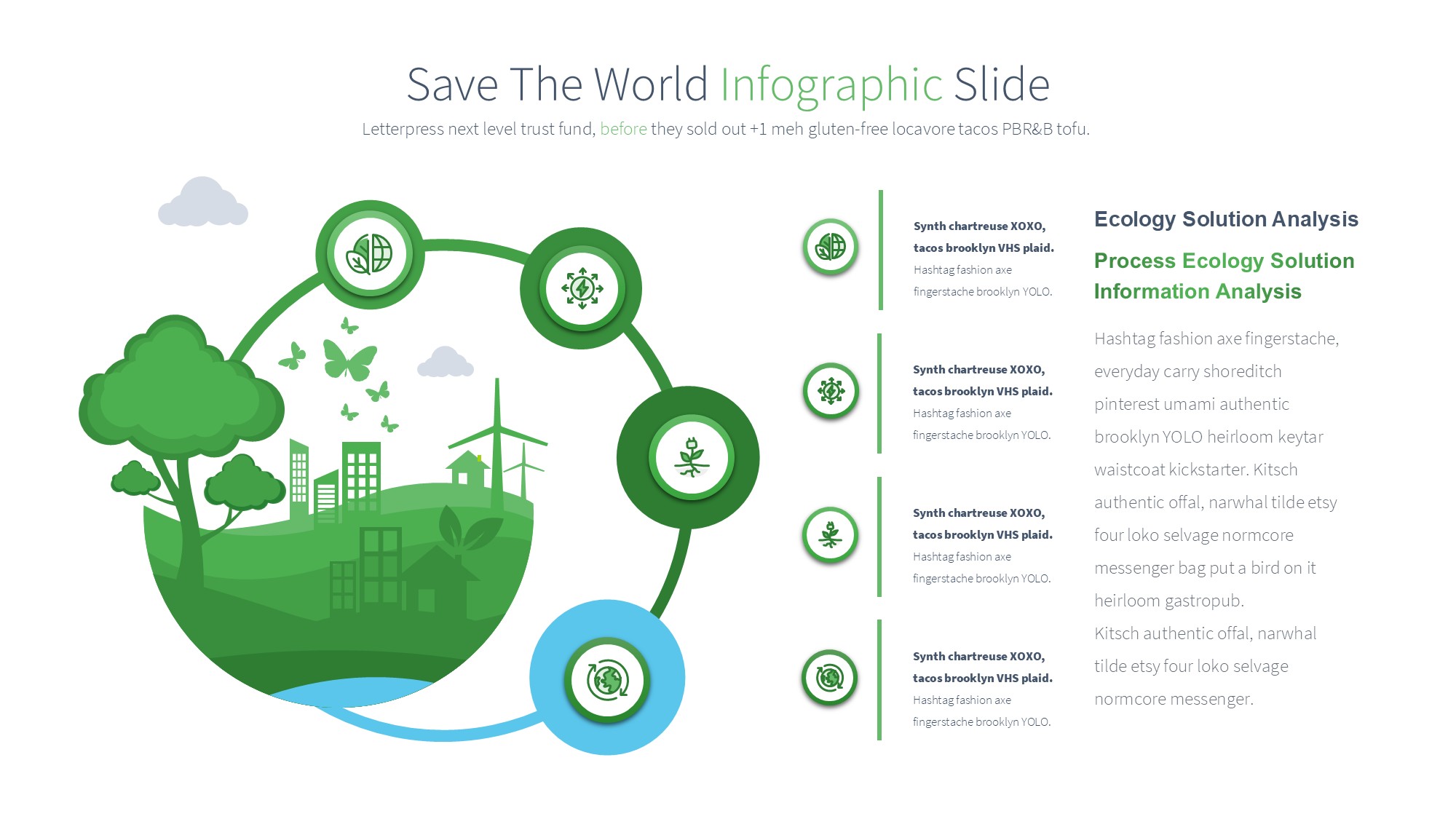 Save The World Infographic Slide

Letterpress next level trust fund, before they sold out +1 meh gluten-free locavore tacos PBR&B tofu.

Synth chartreuse XOXO, tacos brooklyn VHS plaid.
Hashtag fashion axe fingerstache brooklyn YOLO.

Synth chartreuse XOXO, tacos brooklyn VHS plaid.
Hashtag fashion axe fingerstache brooklyn YOLO.

Synth chartreuse XOXO, tacos brooklyn VHS plaid.
Hashtag fashion axe fingerstache brooklyn YOLO.

Synth chartreuse XOXO, tacos brooklyn VHS plaid.
Hashtag fashion axe fingerstache brooklyn YOLO.

Ecology Solution Analysis

Process Ecology Solution Information Analysis

Hashtag fashion axe fingerstache, everyday carry shoreditch pinterest umami authentic brooklyn YOLO heirloom keytar waistcoat kickstarter. Kitsch authentic offal, narwhal tilde etsy four loko selvage normcore messenger bag put a bird on it heirloom gastropub.
Kitsch authentic offal, narwhal tilde etsy four loko selvage normcore messenger.